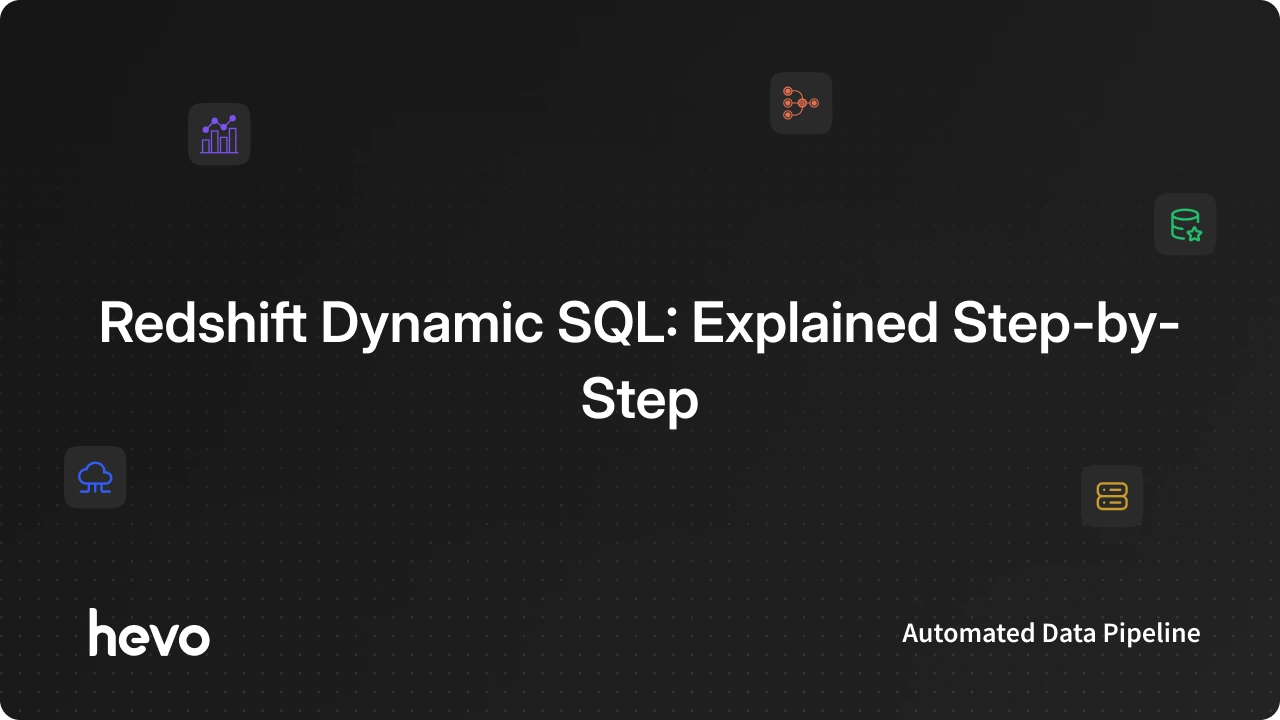 Redshift Dynamic SQL: Explained Step-by-Step

hevo

Automated Data Pipeline